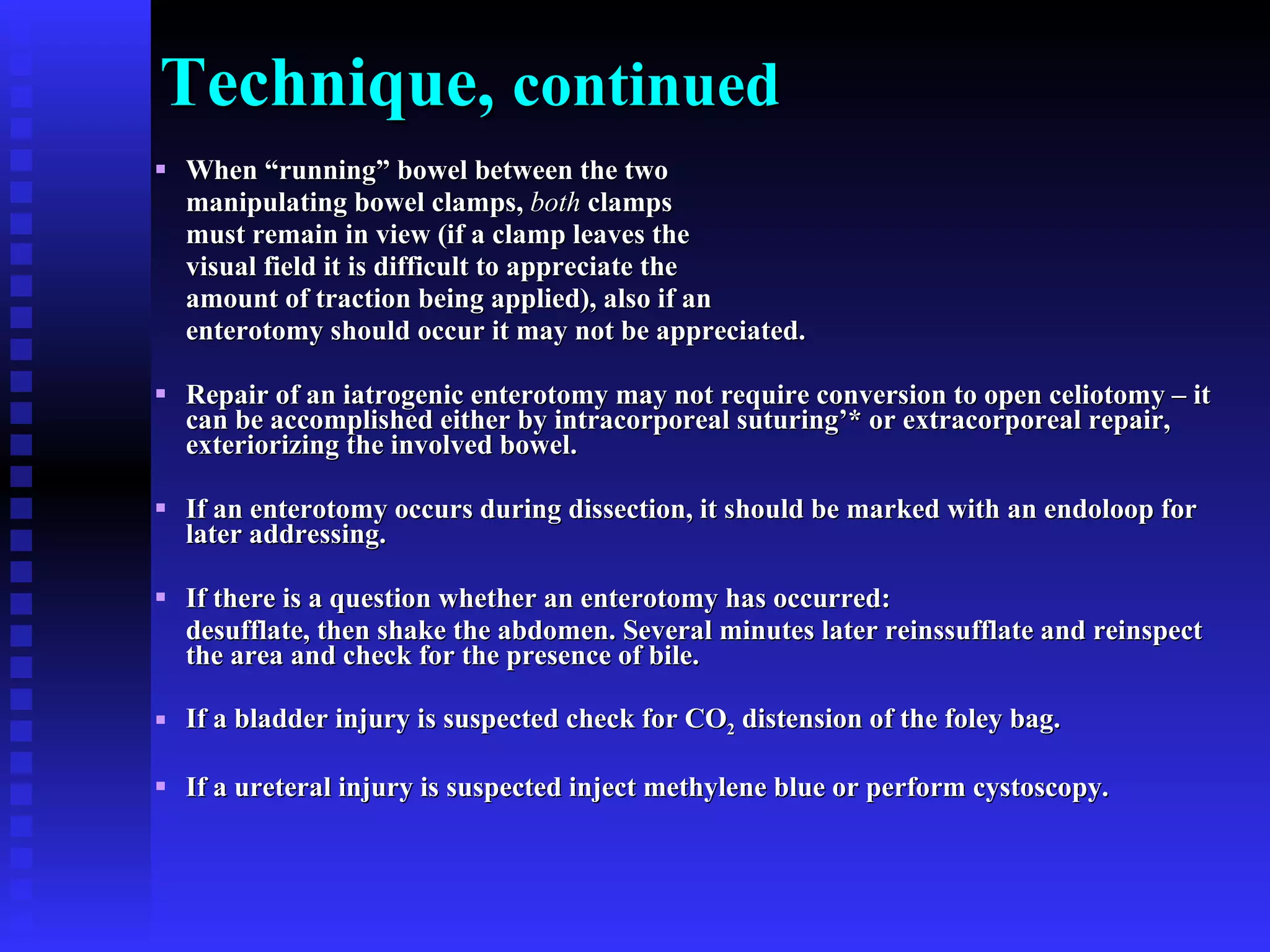 Technique, continued

▪ When “running” bowel between the two manipulating bowel clamps, both clamps must remain in view (if a clamp leaves the visual field it is difficult to appreciate the amount of traction being applied), also if an enterotomy should occur it may not be appreciated.

▪ Repair of an iatrogenic enterotomy may not require conversion to open celiotomy – it can be accomplished either by intracorporeal suturing’* or extracorporeal repair, exteriorizing the involved bowel.

▪ If an enterotomy occurs during dissection, it should be marked with an endoloop for later addressing.

▪ If there is a question whether an enterotomy has occurred:
desufflate, then shake the abdomen. Several minutes later reinssufflate and reinspect the area and check for the presence of bile.

▪ If a bladder injury is suspected check for $CO_2$ distension of the foley bag.

▪ If a ureteral injury is suspected inject methylene blue or perform cystoscopy.